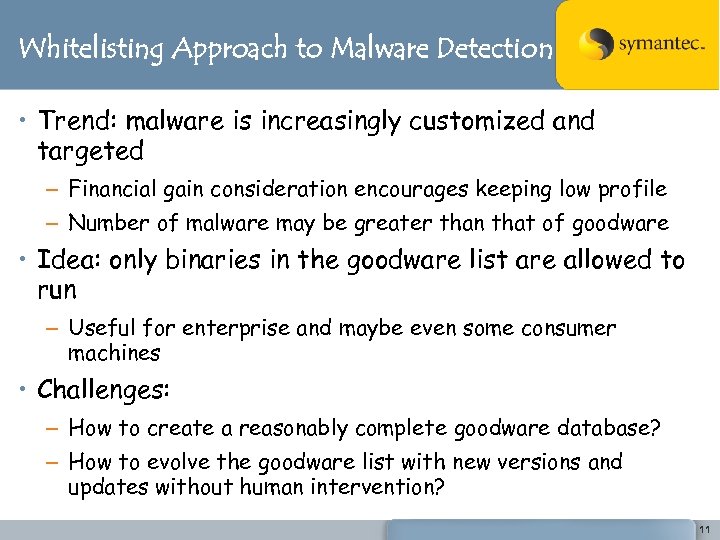 Whitelisting Approach to Malware Detection

symantec.

• Trend: malware is increasingly customized and targeted
– Financial gain consideration encourages keeping low profile
– Number of malware may be greater than that of goodware

• Idea: only binaries in the goodware list are allowed to run
– Useful for enterprise and maybe even some consumer machines

• Challenges:
– How to create a reasonably complete goodware database?
– How to evolve the goodware list with new versions and updates without human intervention?

11